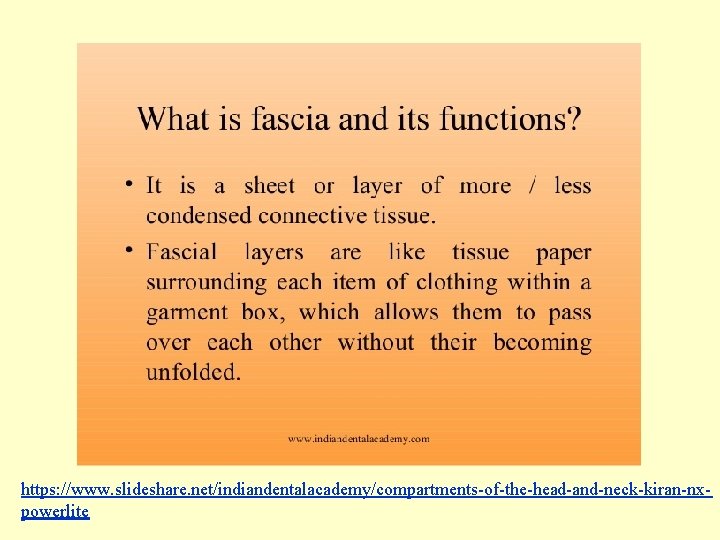 What is fascia and its functions?

• It is a sheet or layer of more / less condensed connective tissue.

• Fascial layers are like tissue paper surrounding each item of clothing within a garment box, which allows them to pass over each other without their becoming unfolded.

www.indiandentalacademy.com

https://www.slideshare.net/indiandentalacademy/compartments-of-the-head-and-neck-kiran-nx-powerlite